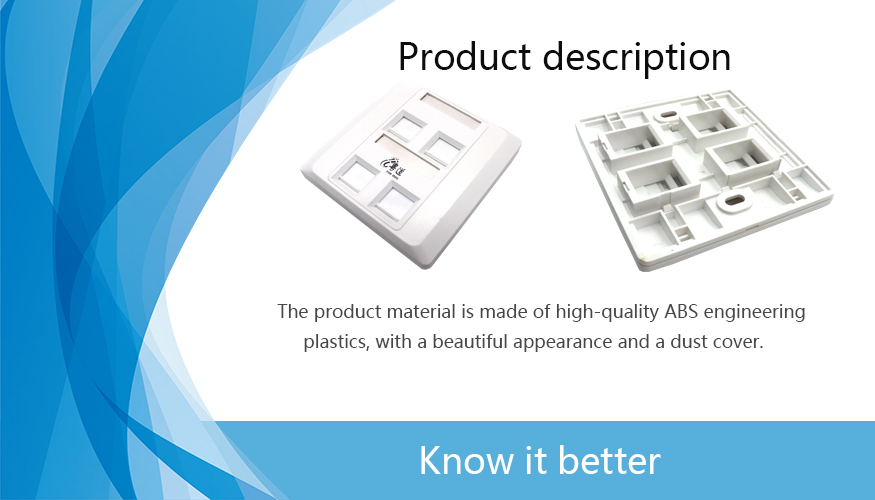 Product description

The product material is made of high-quality ABS engineering plastics, with a beautiful appearance and a dust cover.

Know it better